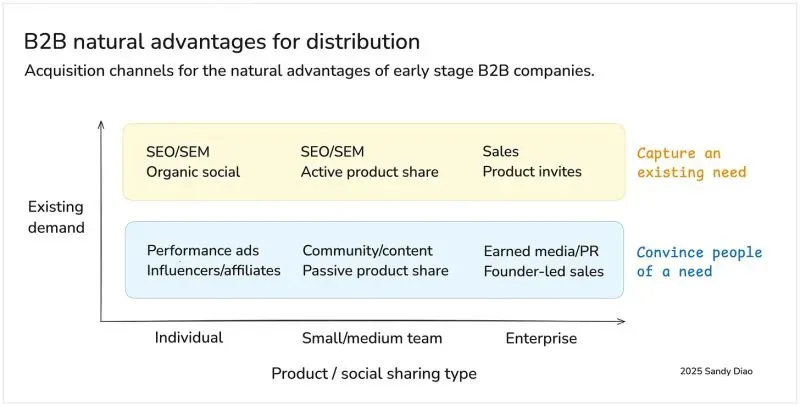 B2B natural advantages for distribution

Acquisition channels for the natural advantages of early stage B2B companies.

Existing demand

SEO/SEM
Organic social

SEO/SEM
Active product share

Sales
Product invites

Capture an existing need

Performance ads
Influencers/affiliates

Community/content
Passive product share

Earned media/PR
Founder-led sales

Convince people of a need

Individual

Small/medium team

Enterprise

Product / social sharing type

2025 Sandy Diao